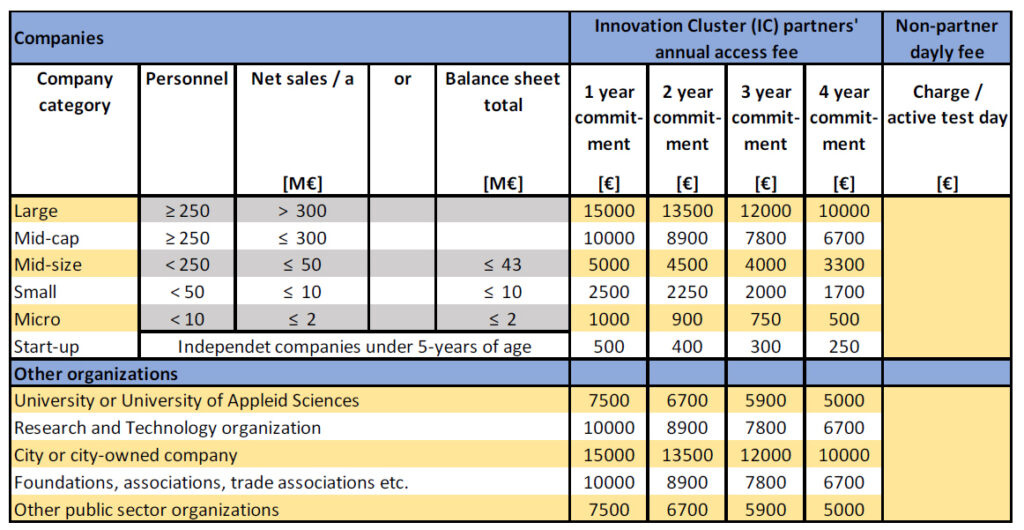 | Companies | | | | | Innovation Cluster (IC) partners' annual access fee | | | | Non-partner dayly fee |
|---|---|---|---|---|---|---|---|---|---|
| Company category | Personnel | Net sales / a [M€] | or | Balance sheet total [M€] | 1 year commitment [€] | 2 year commitment [€] | 3 year commitment [€] | 4 year commitment [€] | Charge / active test day [€] |
| Large | ≥ 250 | > 300 | | | 15000 | 13500 | 12000 | 10000 | |
| Mid-cap | ≥ 250 | ≤ 300 | | | 10000 | 8900 | 7800 | 6700 | |
| Mid-size | < 250 | ≤ 50 | | ≤ 43 | 5000 | 4500 | 4000 | 3300 | |
| Small | < 50 | ≤ 10 | | ≤ 10 | 2500 | 2250 | 2000 | 1700 | |
| Micro | < 10 | ≤ 2 | | ≤ 2 | 1000 | 900 | 750 | 500 | |
| Start-up | Independet companies under 5-years of age | | | | 500 | 400 | 300 | 250 | |
| Other organizations | | | | | | | | | |
| University or University of Appleid Sciences | | | | | 7500 | 6700 | 5900 | 5000 | |
| Research and Technology organization | | | | | 10000 | 8900 | 7800 | 6700 | |
| City or city-owned company | | | | | 15000 | 13500 | 12000 | 10000 | |
| Foundations, associations, trade associations etc. | | | | | 10000 | 8900 | 7800 | 6700 | |
| Other public sector organizations | | | | | 7500 | 6700 | 5900 | 5000 | |